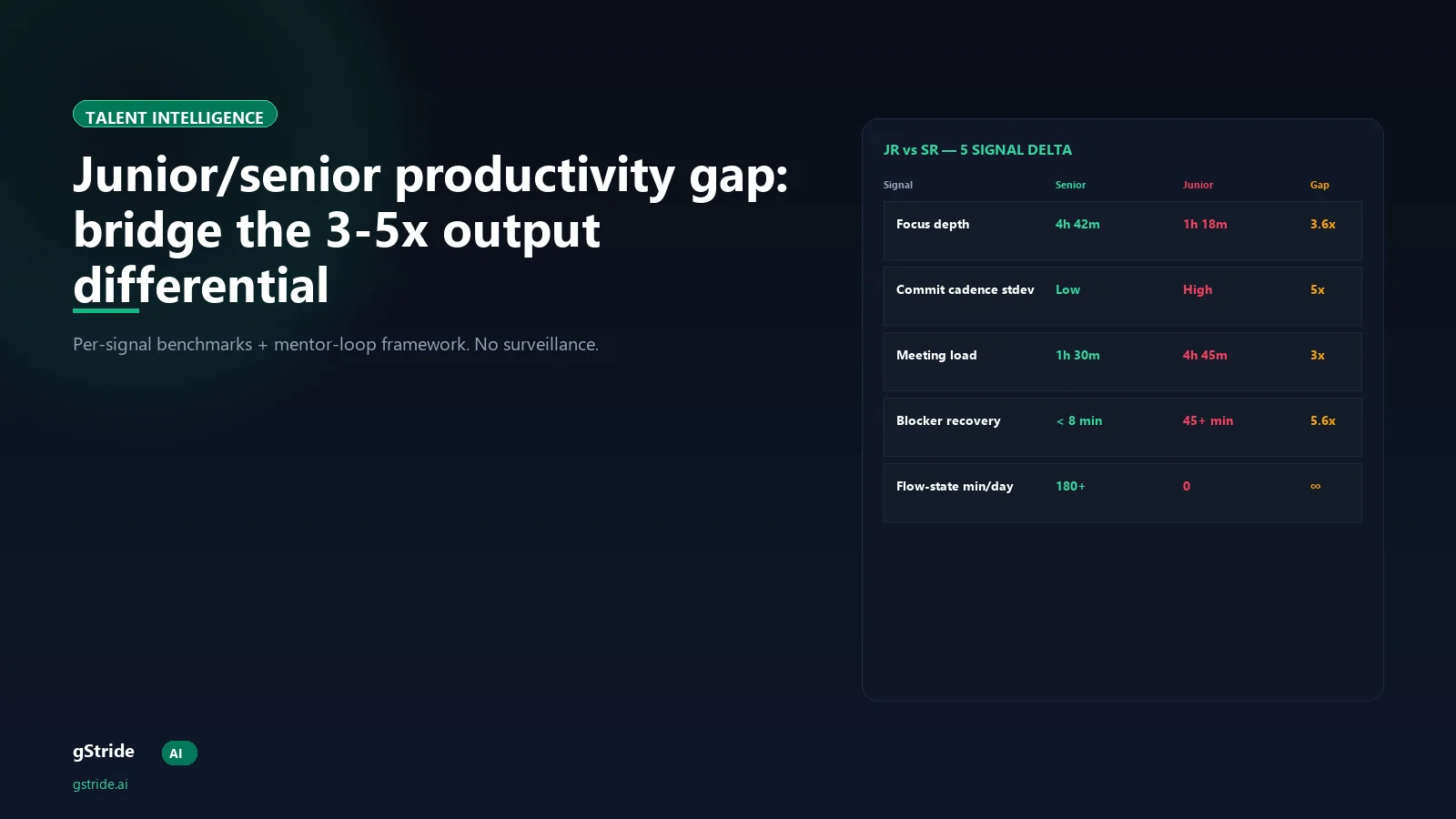 TALENT INTELLIGENCE

Junior/senior productivity gap: bridge the 3-5x output differential

Per-signal benchmarks + mentor-loop framework. No surveillance.

JR vs SR — 5 SIGNAL DELTA

| Signal | Senior | Junior | Gap |
|---|---|---|---|
| Focus depth | 4h 42m | 1h 18m | 3.6x |
| Commit cadence stdev | Low | High | 5x |
| Meeting load | 1h 30m | 4h 45m | 3x |
| Blocker recovery | < 8 min | 45+ min | 5.6x |
| Flow-state min/day | 180+ | 0 | ∞ |

gStride AI

gstride.ai